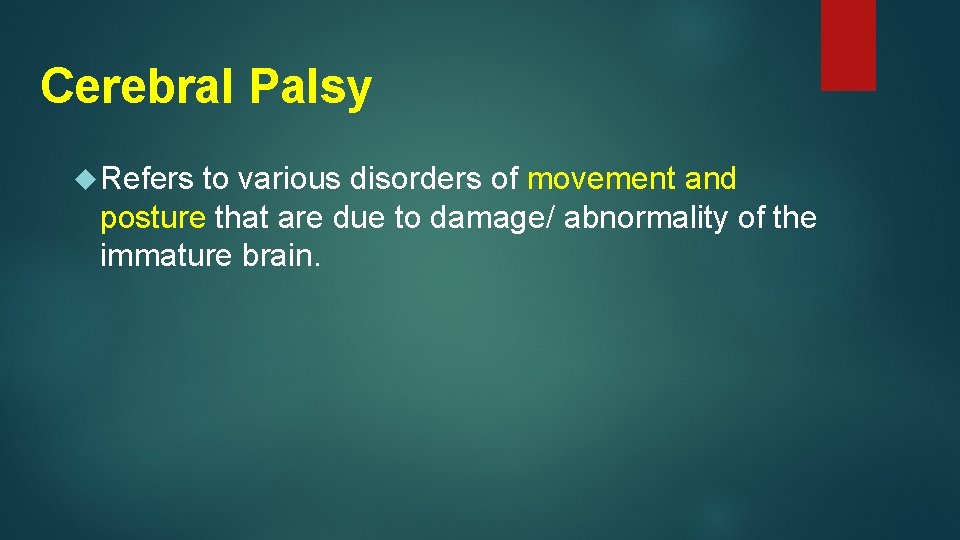 Cerebral Palsy

Refers to various disorders of movement and posture that are due to damage/ abnormality of the immature brain.